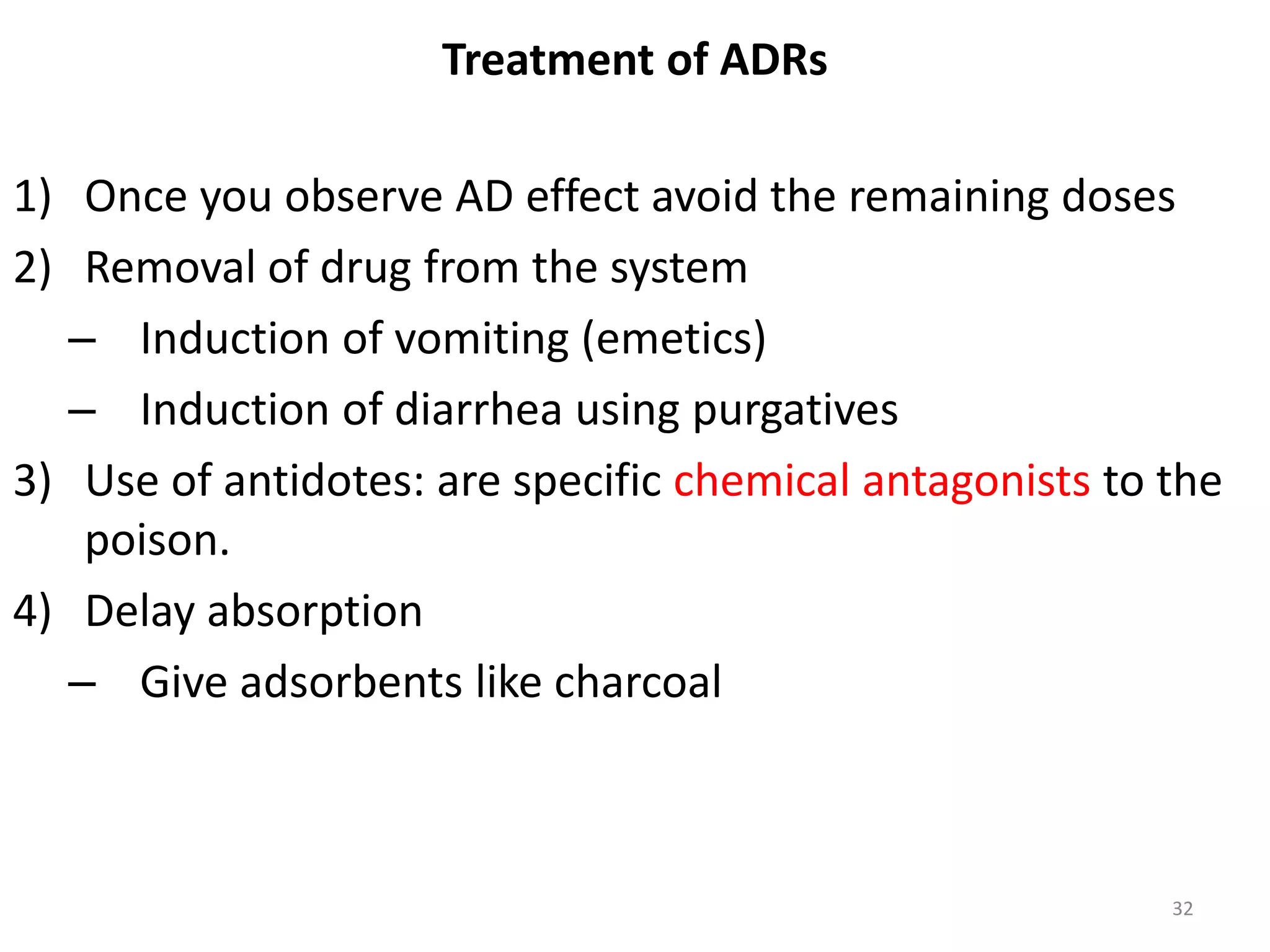 Treatment of ADRs

1) Once you observe AD effect avoid the remaining doses

2) Removal of drug from the system

– Induction of vomiting (emetics)

– Induction of diarrhea using purgatives

3) Use of antidotes: are specific chemical antagonists to the poison.

4) Delay absorption

– Give adsorbents like charcoal

32